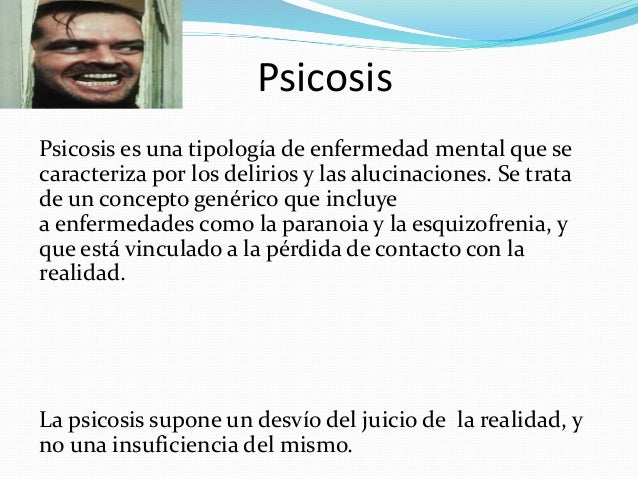 Psicosis

Psicosis es una tipología de enfermedad mental que se caracteriza por los delirios y las alucinaciones. Se trata de un concepto genérico que incluye a enfermedades como la paranoia y la esquizofrenia, y que está vinculado a la pérdida de contacto con la realidad.

La psicosis supone un desvío del juicio de la realidad, y no una insuficiencia del mismo.